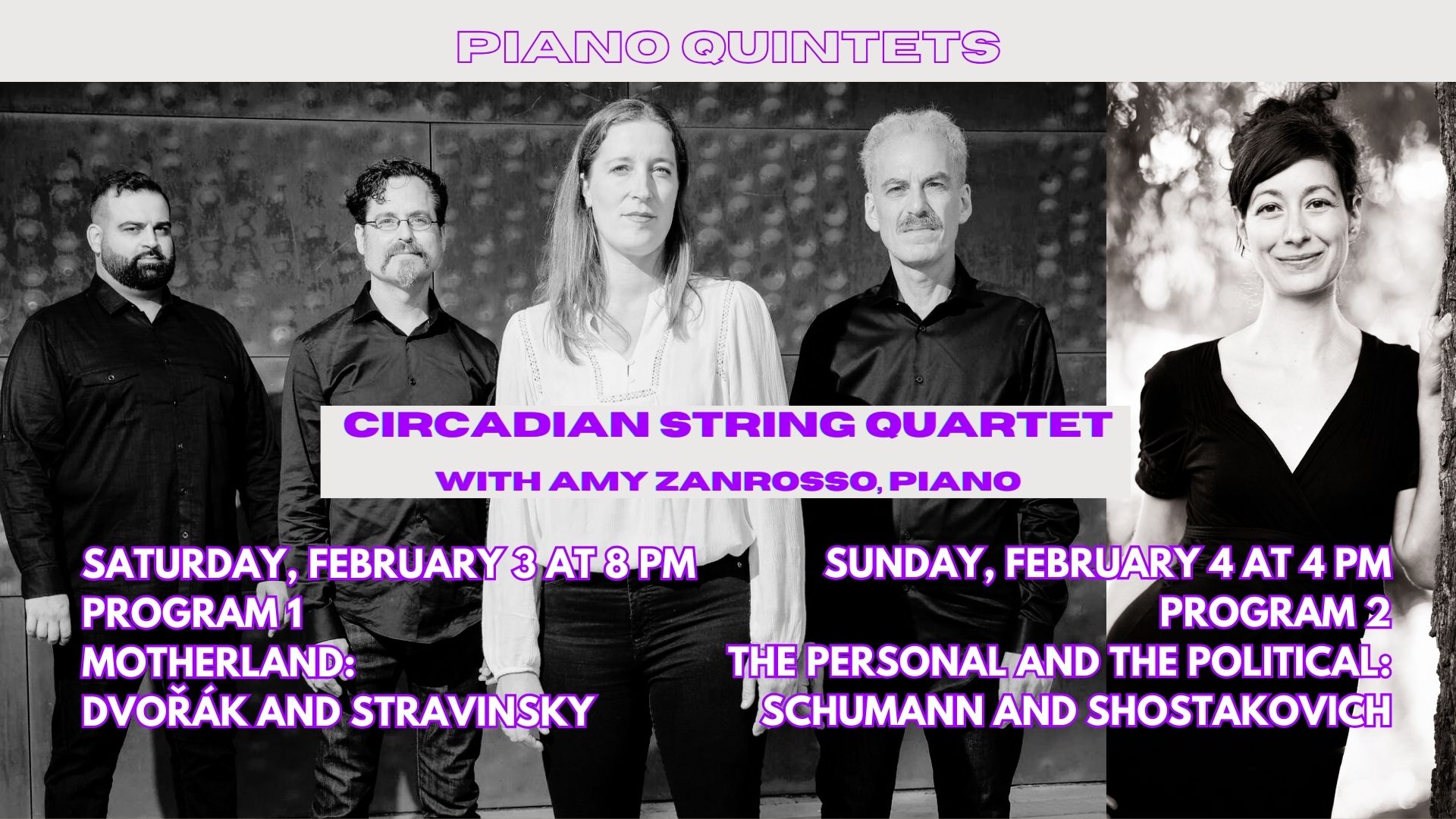 PIANO QUINTETS

CIRCADIAN STRING QUARTET

WITH AMY ZANROSSO, PIANO

SATURDAY, FEBRUARY 3 AT 8 PM
PROGRAM 1
MOTHERLAND:
DVOŘÁK AND STRAVINSKY

SUNDAY, FEBRUARY 4 AT 4 PM
PROGRAM 2
THE PERSONAL AND THE POLITICAL:
SCHUMANN AND SHOSTAKOVICH